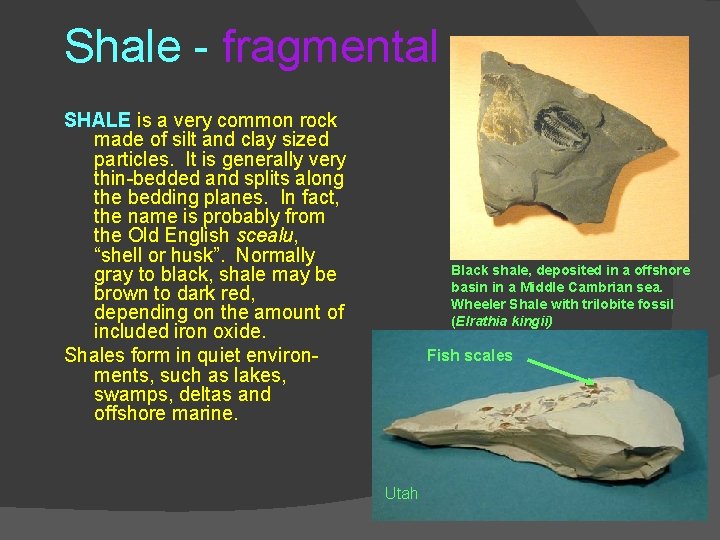 Shale - fragmental

SHALE is a very common rock made of silt and clay sized particles. It is generally very thin-bedded and splits along the bedding planes. In fact, the name is probably from the Old English scealu, “shell or husk”. Normally gray to black, shale may be brown to dark red, depending on the amount of included iron oxide.

Shales form in quiet environments, such as lakes, swamps, deltas and offshore marine.

Black shale, deposited in a offshore basin in a Middle Cambrian sea. Wheeler Shale with trilobite fossil (Elrathia kingii)

Fish scales

Utah